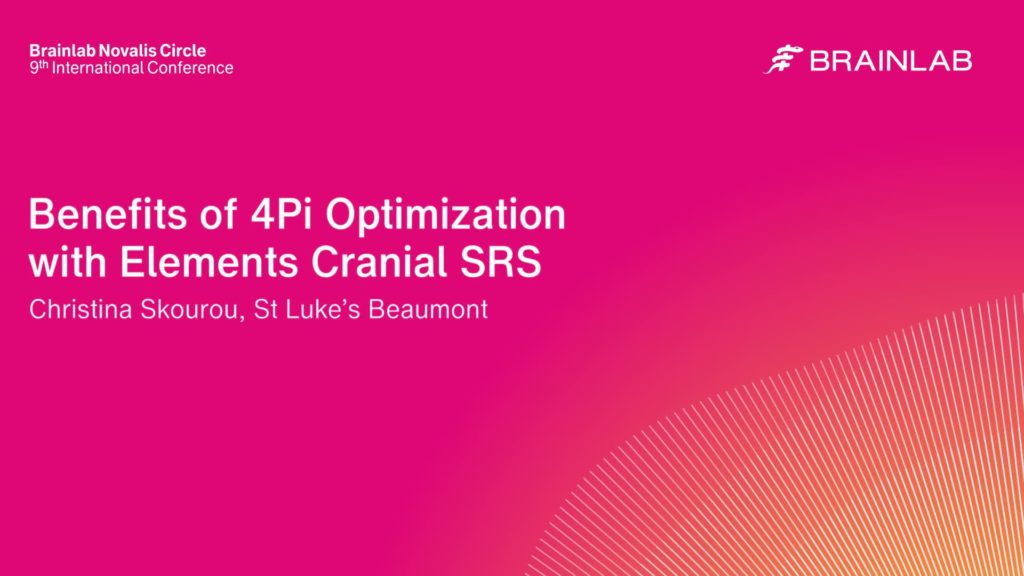 Brainlab Novalis Circle
9th International Conference

BRAINLAB

Benefits of 4Pi Optimization with Elements Cranial SRS

Christina Skourou, St Luke's Beaumont